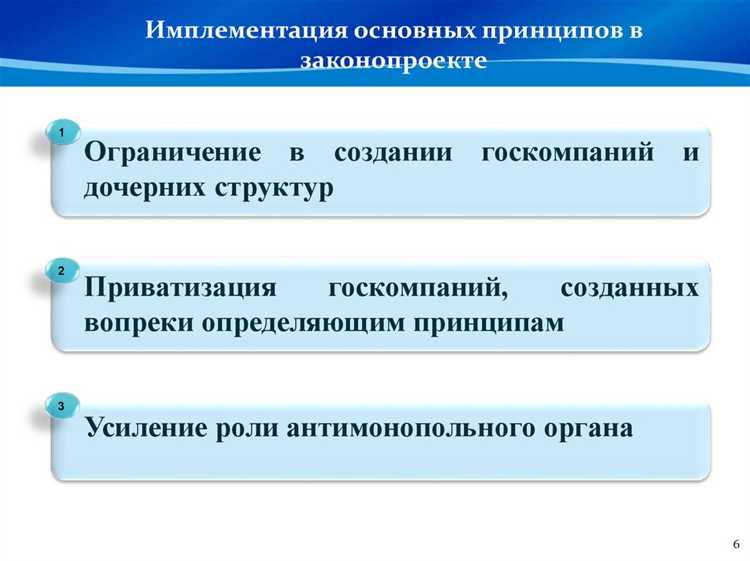 Имплементация основных принципов в законопроекте

1

Ограничение в создании госкомпаний и дочерних структур

2

Приватизация госкомпаний, созданных вопреки определяющим принципам

3

Усиление роли антимонопольного органа

6